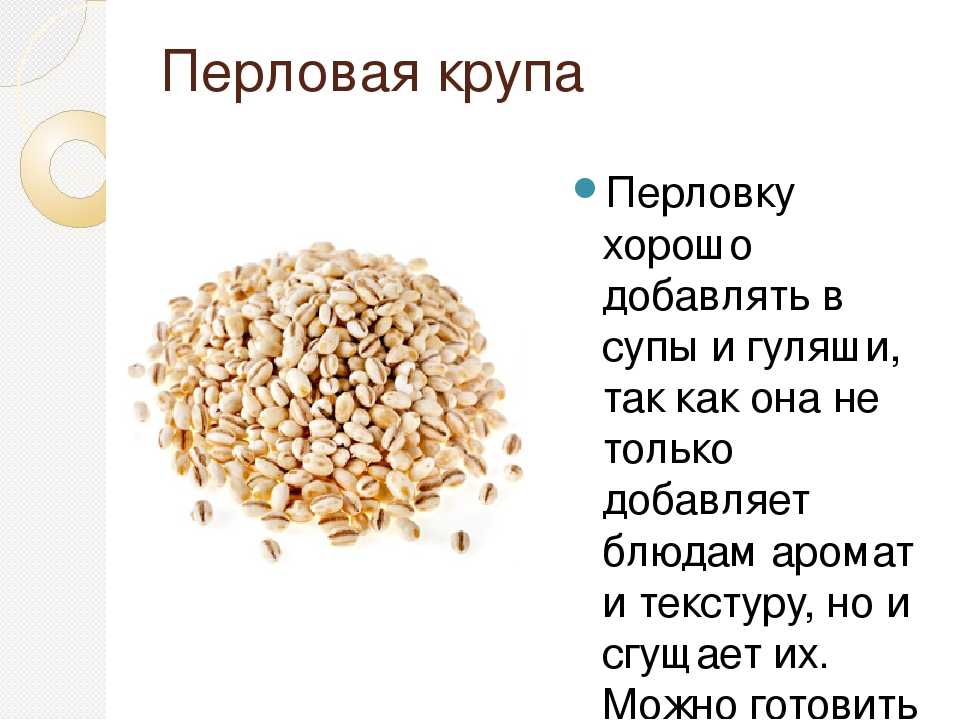 Перловая крупа

Перловку хорошо добавлять в супы и гуляши, так как она не только добавляет блюдам аромат и текстуру, но и сгущает их. Можно готовить